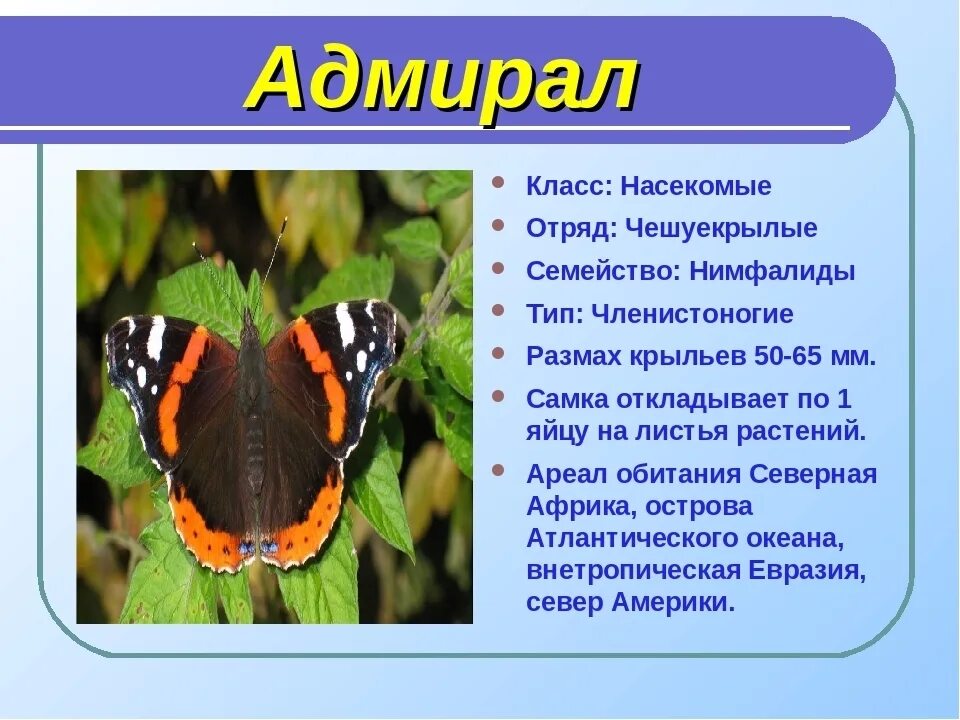 Адмирал

- Класс: Насекомые
- Отряд: Чешуекрылые
- Семейство: Нимфалиды
- Тип: Членистоногие
- Размах крыльев 50-65 мм.
- Самка откладывает по 1 яйцу на листья растений.
- Ареал обитания Северная Африка, острова Атлантического океана, внетропическая Евразия, север Америки.